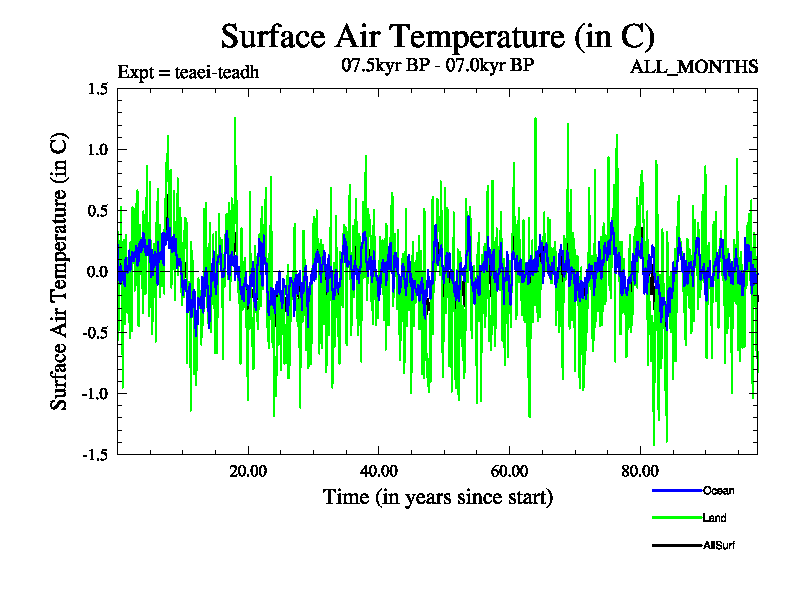 Surface Air Temperature (in C)

Expt = teaei-teadh

07.5kyr BP - 07.0kyr BP

ALL_MONTHS

Surface Air Temperature (in C)

1.5
1.0
0.5
0.0
-0.5
-1.0
-1.5

20.00
40.00
60.00
80.00

Time (in years since start)

Ocean
Land
AllSurf